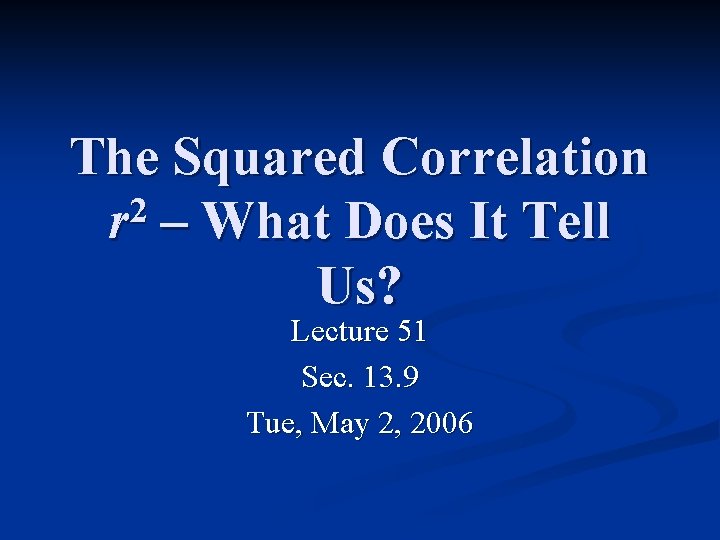 The Squared Correlation $r^2$ – What Does It Tell Us?

Lecture 51

Sec. 13.9

Tue, May 2, 2006